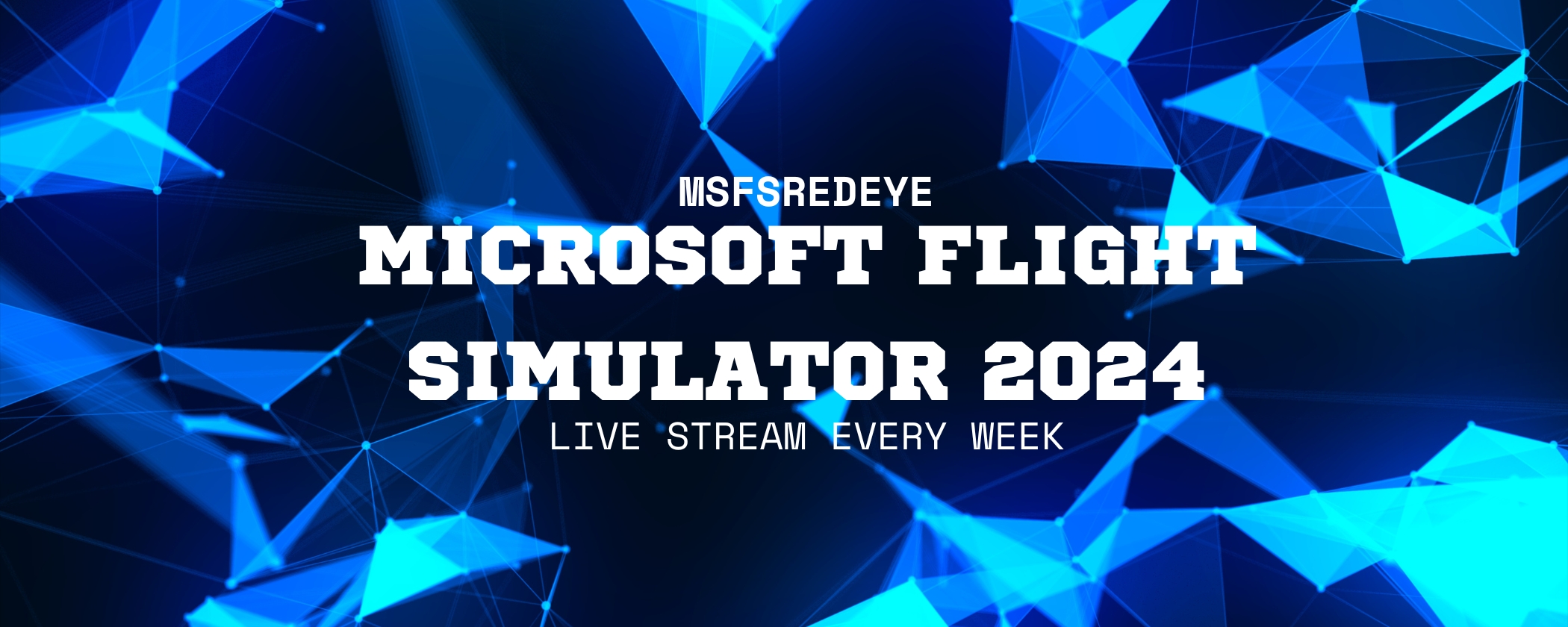 MSFSREDEYE
MICROSOFT FLIGHT SIMULATOR 2024
LIVE STREAM EVERY WEEK